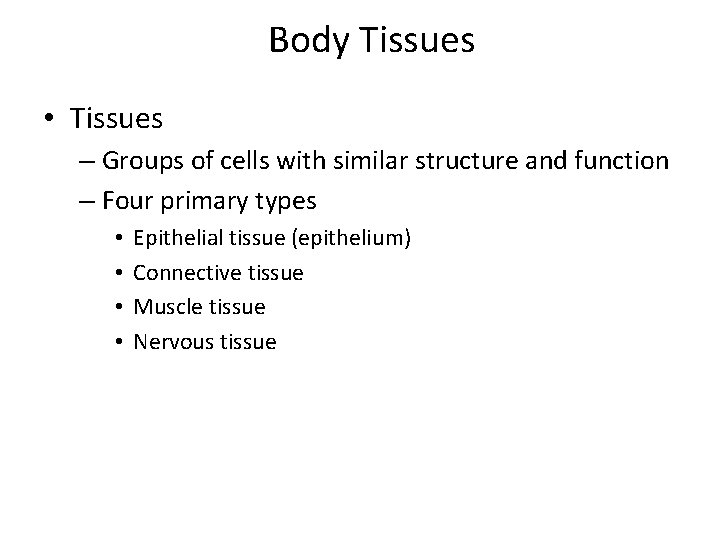 Body Tissues

• Tissues
– Groups of cells with similar structure and function
– Four primary types
• Epithelial tissue (epithelium)
• Connective tissue
• Muscle tissue
• Nervous tissue